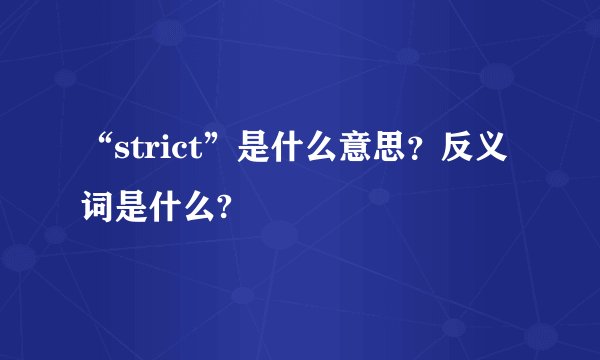 “strict”是什么意思？反义词是什么?